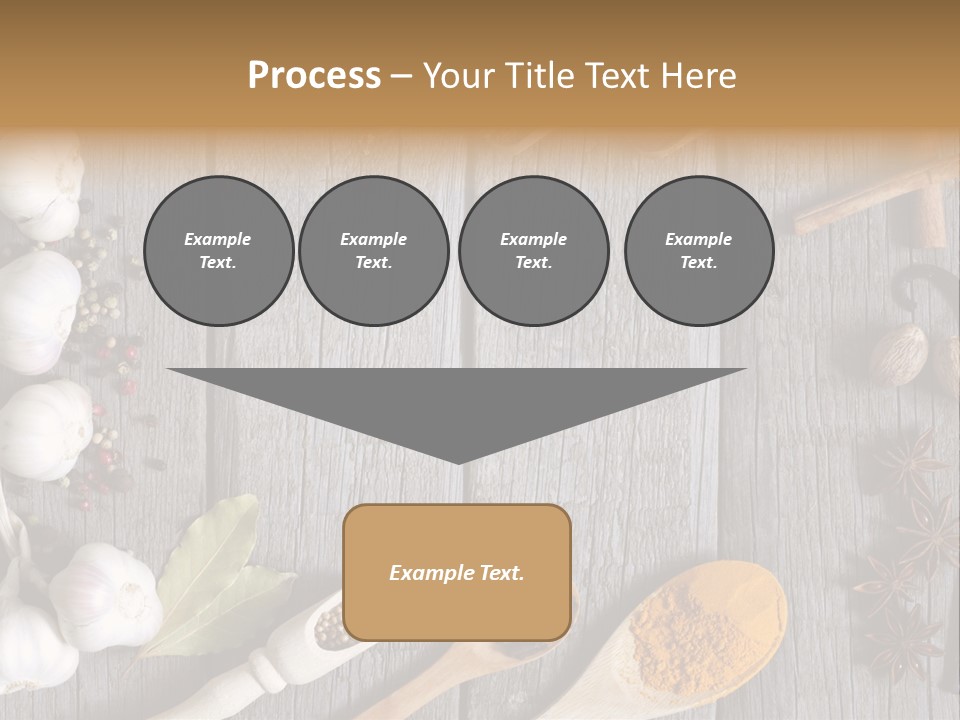 Process – Your Title Text Here

Example Text.

Example Text.

Example Text.

Example Text.

Example Text.